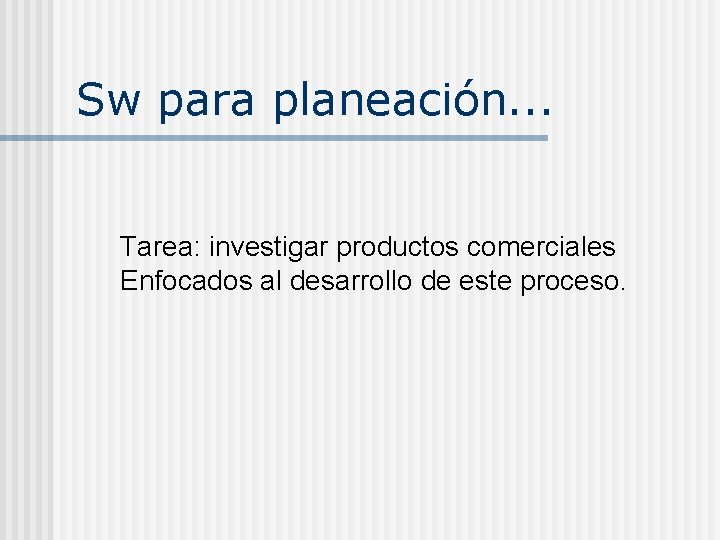 Sw para planeación...

Tarea: investigar productos comerciales
Enfocados al desarrollo de este proceso.